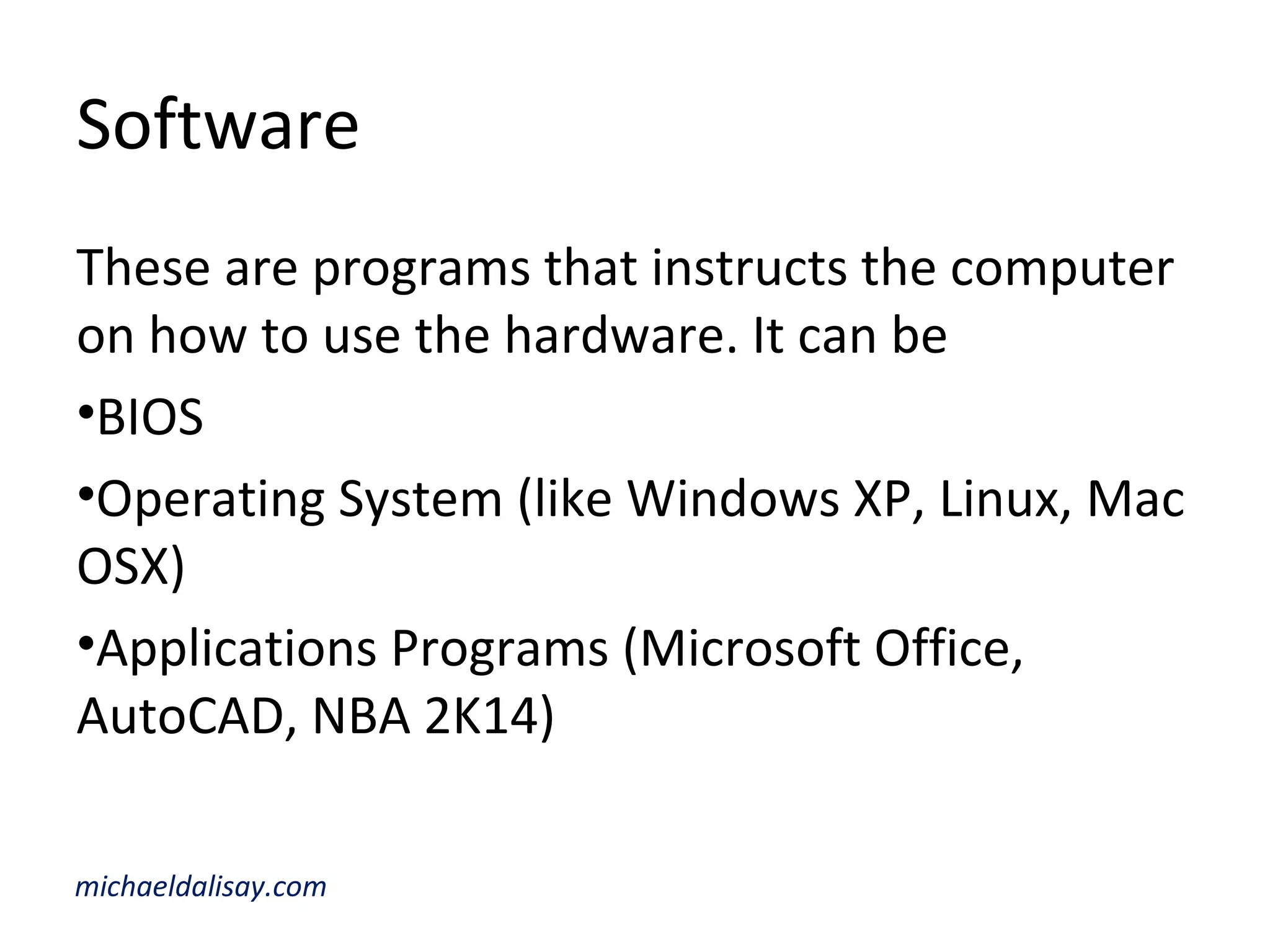 Software

These are programs that instructs the computer on how to use the hardware. It can be

•BIOS

•Operating System (like Windows XP, Linux, Mac OSX)

•Applications Programs (Microsoft Office, AutoCAD, NBA 2K14)

michaeldalisay.com